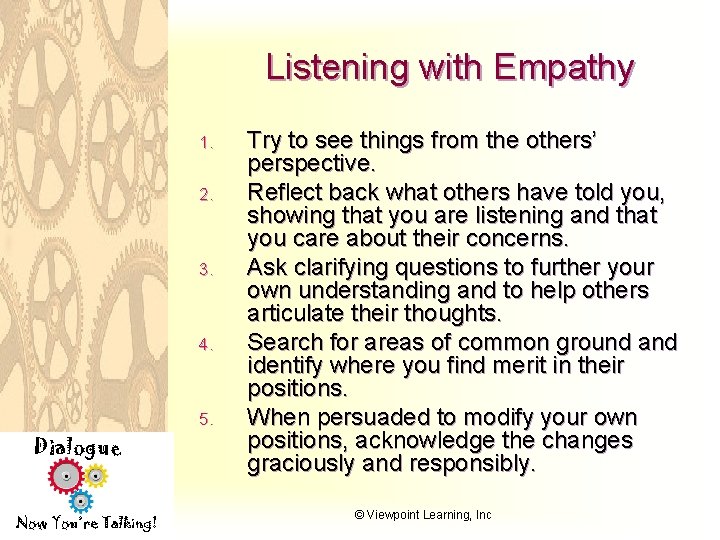 Listening with Empathy

1. Try to see things from the others' perspective.
2. Reflect back what others have told you, showing that you are listening and that you care about their concerns.
3. Ask clarifying questions to further your own understanding and to help others articulate their thoughts.
4. Search for areas of common ground and identify where you find merit in their positions.
5. When persuaded to modify your own positions, acknowledge the changes graciously and responsibly.

Dialogue

Now You're Talking!

© Viewpoint Learning, Inc